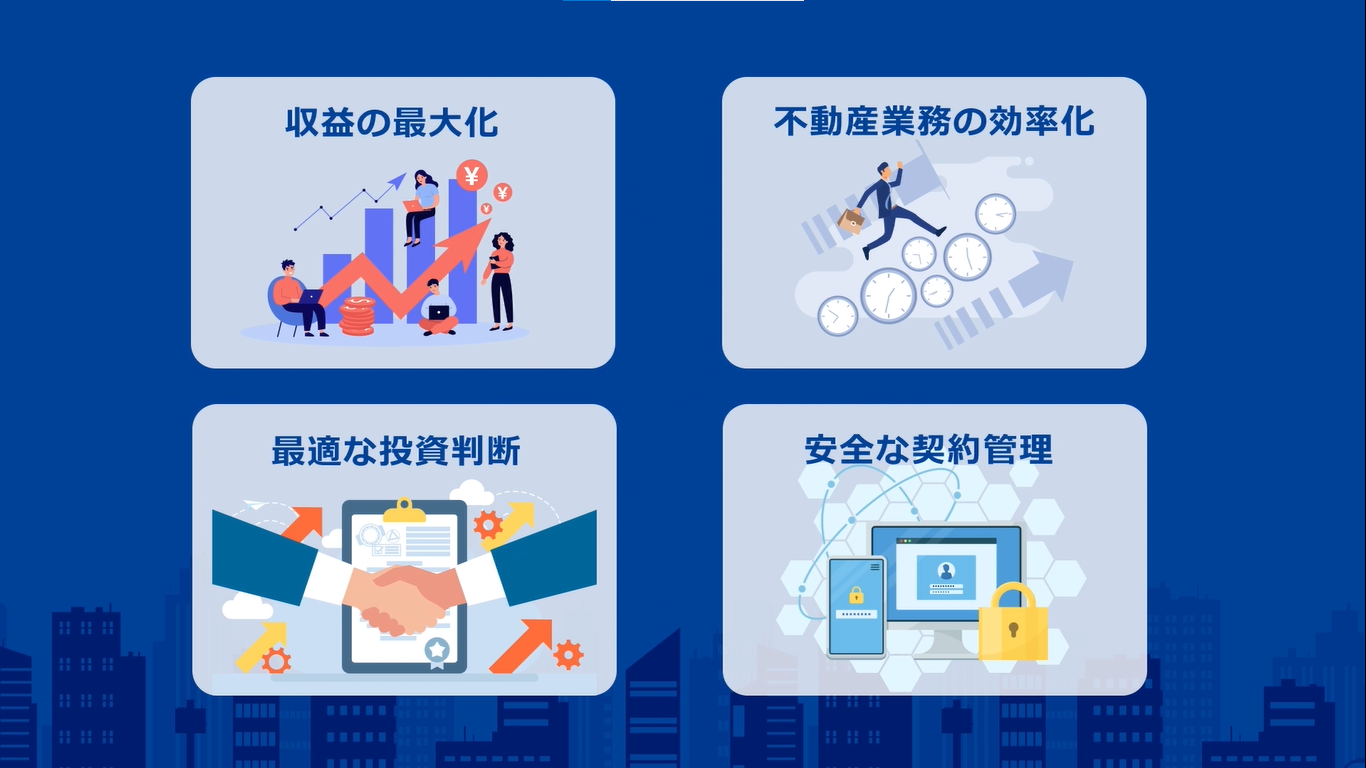 収益の最大化

¥

¥

¥

不動産業務の効率化

最適な投資判断

安全な契約管理